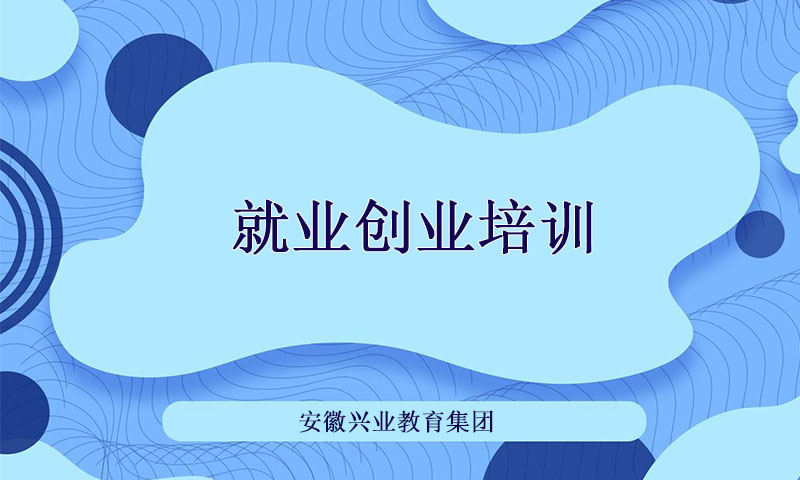 就业创业培训

安徽兴业教育集团